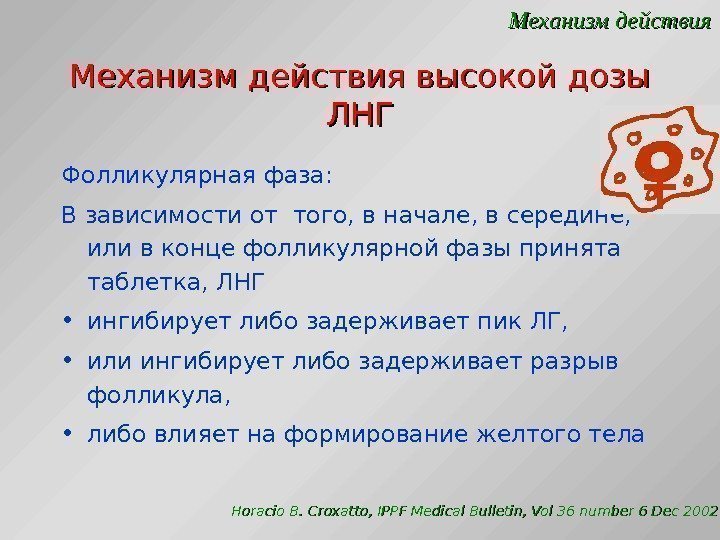 Механизм действия

Механизм действия высокой дозы ЛНГ

Фолликулярная фаза:

В зависимости от того, в начале, в середине, или в конце фолликулярной фазы принята таблетка, ЛНГ

• ингибирует либо задерживает пик ЛГ,

• или ингибирует либо задерживает разрыв фолликула,

• либо влияет на формирование желтого тела

Horacio B. Croxatto, IPPF Medical Bulletin, Vol 36 number 6 Dec 2002